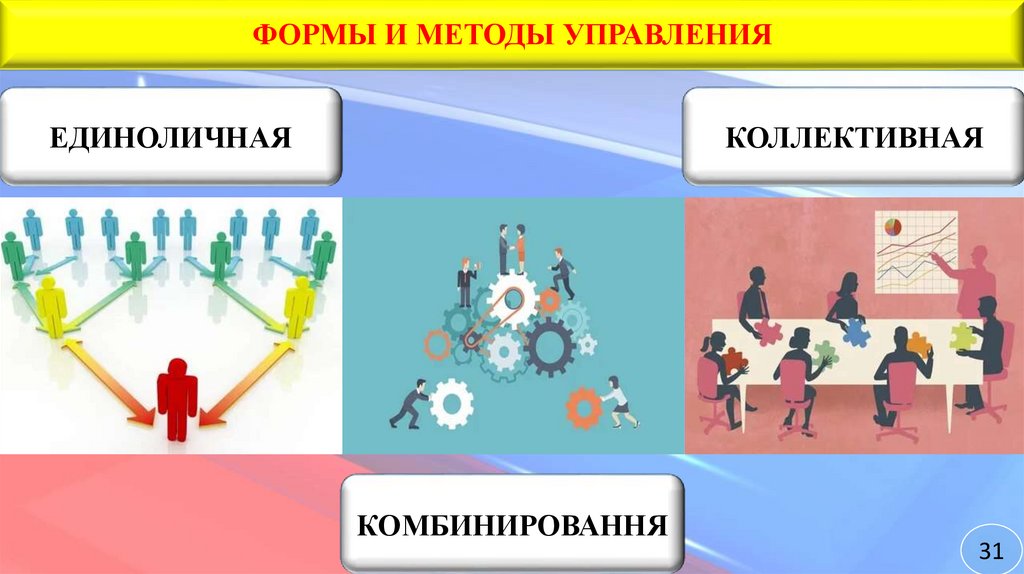 ФОРМЫ И МЕТОДЫ УПРАВЛЕНИЯ

ЕДИНОЛИЧНАЯ

КОЛЛЕКТИВНАЯ

КОМБИНИРОВАННЯ

31